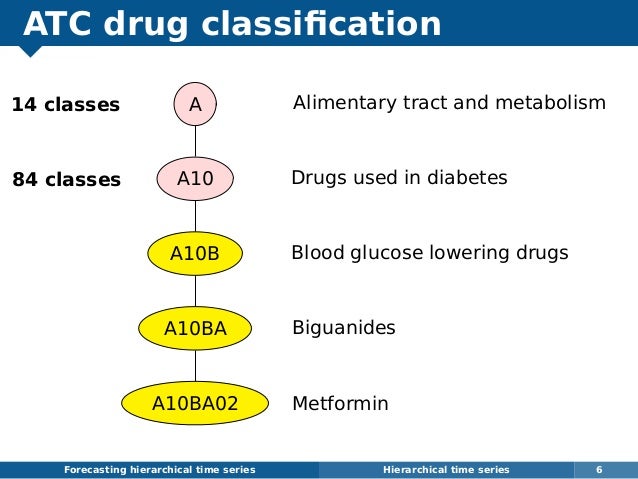 ATC drug classification

14 classes
A
Alimentary tract and metabolism

84 classes
A10
Drugs used in diabetes

A10B
Blood glucose lowering drugs

A10BA
Biguanides

A10BA02
Metformin

Forecasting hierarchical time series
Hierarchical time series
6